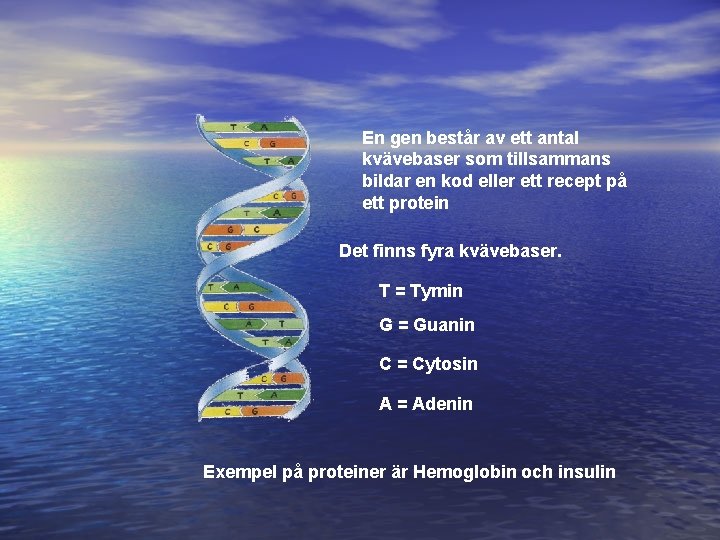 T A
C G
T A
C G
T A
G C
C G
T A
C G
A T
T A
C G
T A
C G

En gen består av ett antal kvävebaser som tillsammans bildar en kod eller ett recept på ett protein

Det finns fyra kvävebaser.

T = Tymin

G = Guanin

C = Cytosin

A = Adenin

Exempel på proteiner är Hemoglobin och insulin